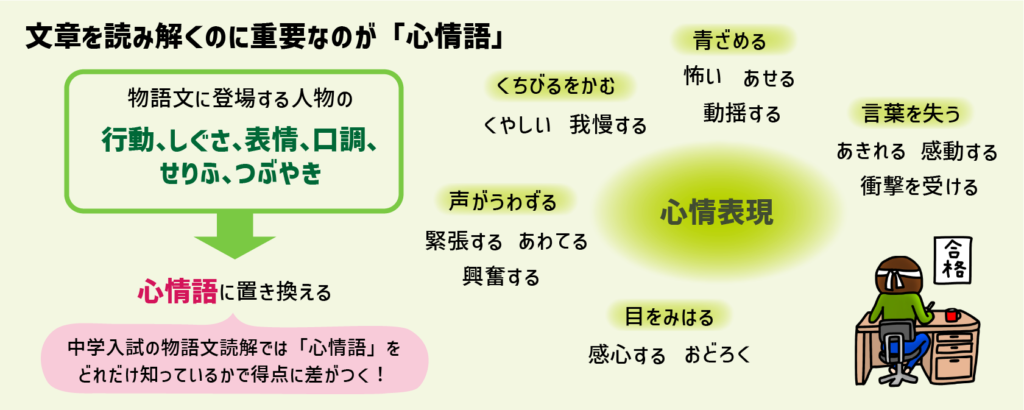 文章を読み解くのに重要なのが「心情語」

物語文に登場する人物の

行動、しぐさ、表情、口調、せりふ、つぶやき

心情語に置き換える

中学入試の物語文読解では「心情語」をどれだけ知っているかで得点に差がつく！

くちびるをかむ
くやしい　我慢する

青ざめる
怖い　あせる
動揺する

言葉を失う
あきれる　感動する
衝撃を受ける

声がうわずる
緊張する　あわてる
興奮する

心情表現

目をみはる
感心する　おどろく

合格